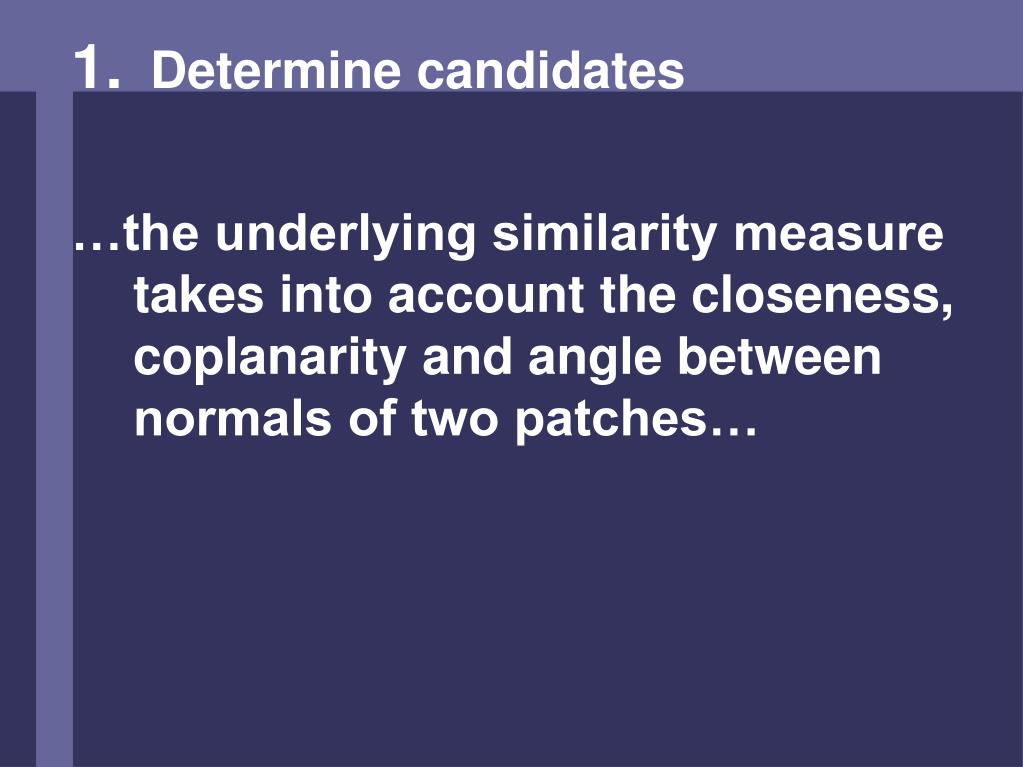 1. Determine candidates

…the underlying similarity measure takes into account the closeness, coplanarity and angle between normals of two patches…